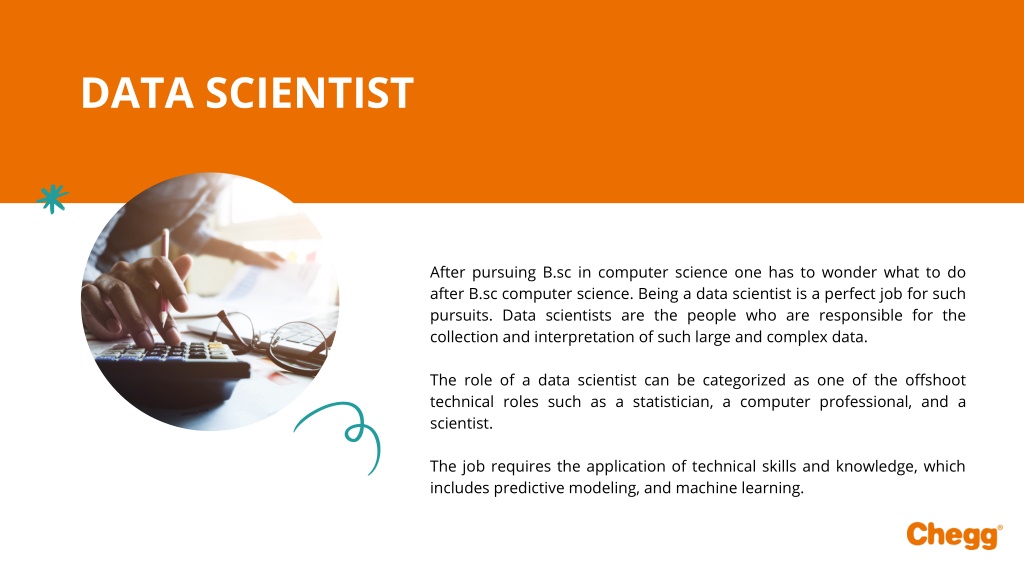 DATA SCIENTIST

After pursuing B.sc in computer science one has to wonder what to do after B.sc computer science. Being a data scientist is a perfect job for such pursuits. Data scientists are the people who are responsible for the collection and interpretation of such large and complex data.

The role of a data scientist can be categorized as one of the offshoot technical roles such as a statistician, a computer professional, and a scientist.

The job requires the application of technical skills and knowledge, which includes predictive modeling, and machine learning.

Chegg®